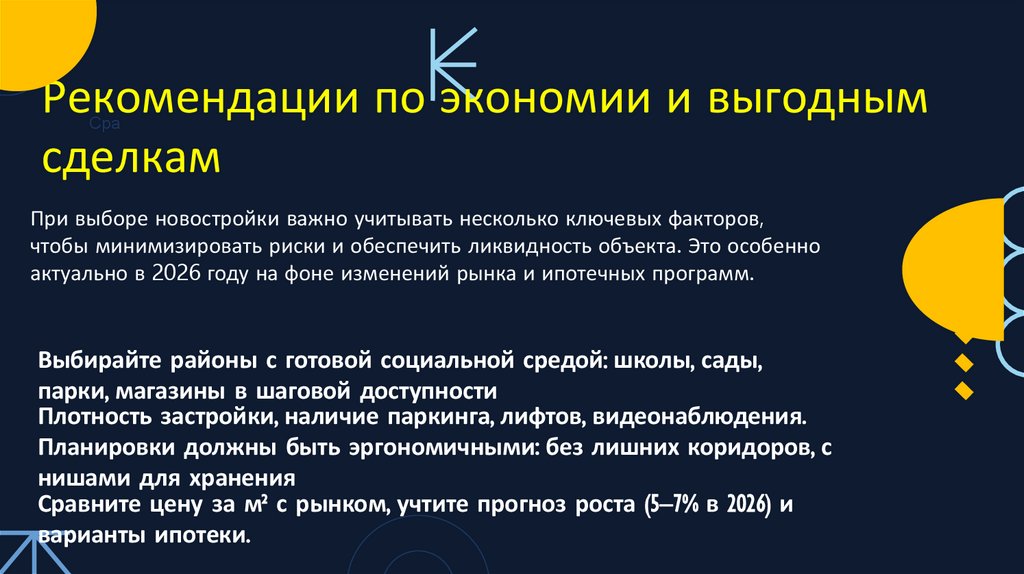 Рекомендации по экономии и выгодным сделкам

Сра

При выборе новостройки важно учитывать несколько ключевых факторов, чтобы минимизировать риски и обеспечить ликвидность объекта. Это особенно актуально в 2026 году на фоне изменений рынка и ипотечных программ.

Выбирайте районы с готовой социальной средой: школы, сады, парки, магазины в шаговой доступности
Плотность застройки, наличие паркинга, лифтов, видеонаблюдения.
Планировки должны быть эргономичными: без лишних коридоров, с нишами для хранения
Сравните цену за м² с рынком, учтите прогноз роста (5–7% в 2026) и варианты ипотеки.